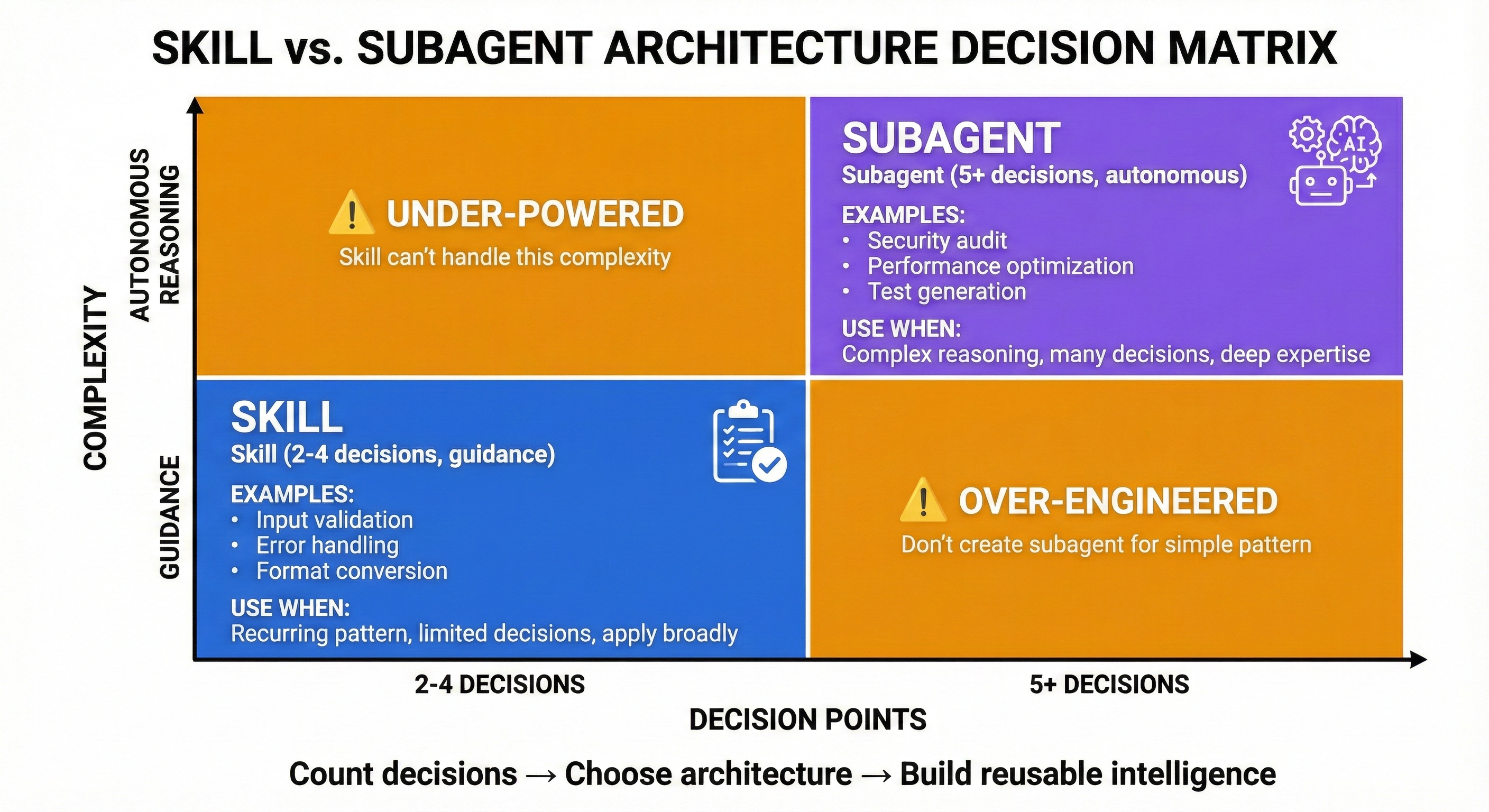 SKILL vs. SUBAGENT ARCHITECTURE DECISION MATRIX

COMPLEXITY

AUTONOMOUS REASONING

GUIDANCE

UNDER-POWERED
Skill can't handle this complexity

SUBAGENT
Subagent (5+ decisions, autonomous)

AI

EXAMPLES:
• Security audit
• Performance optimization
• Test generation

USE WHEN:
Complex reasoning, many decisions, deep expertise

SKILL
Skill (2-4 decisions, guidance)

EXAMPLES:
• Input validation
• Error handling
• Format conversion

USE WHEN:
Recurring pattern, limited decisions, apply broadly

OVER-ENGINEERED
Don't create subagent for simple pattern

2-4 DECISIONS

5+ DECISIONS

DECISION POINTS

Count decisions → Choose architecture → Build reusable intelligence